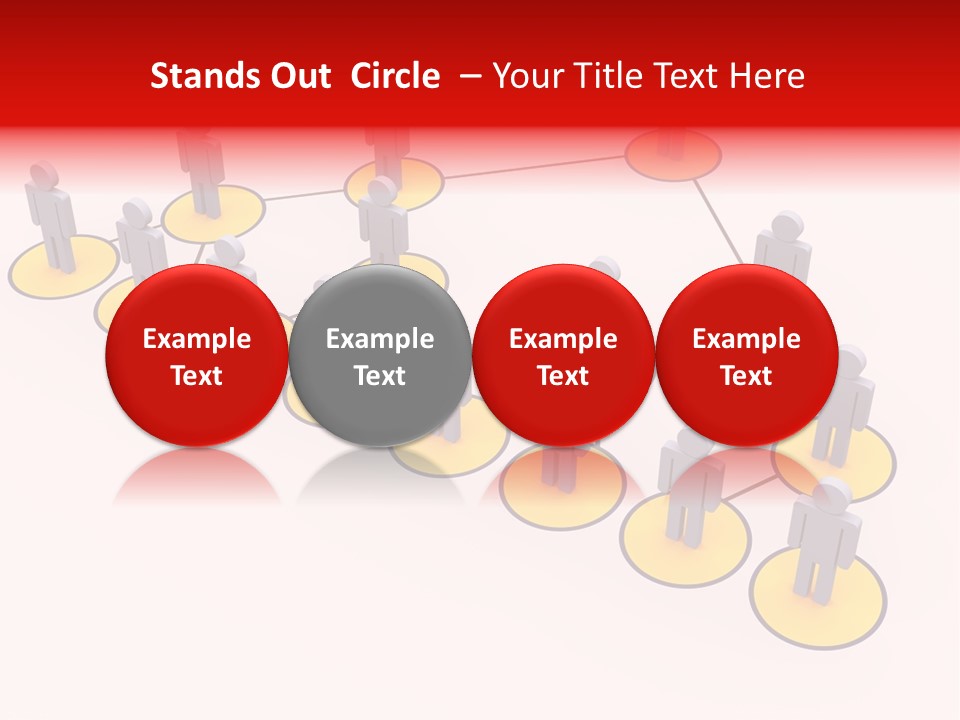 Stands Out Circle – Your Title Text Here

Example Text

Example Text

Example Text

Example Text